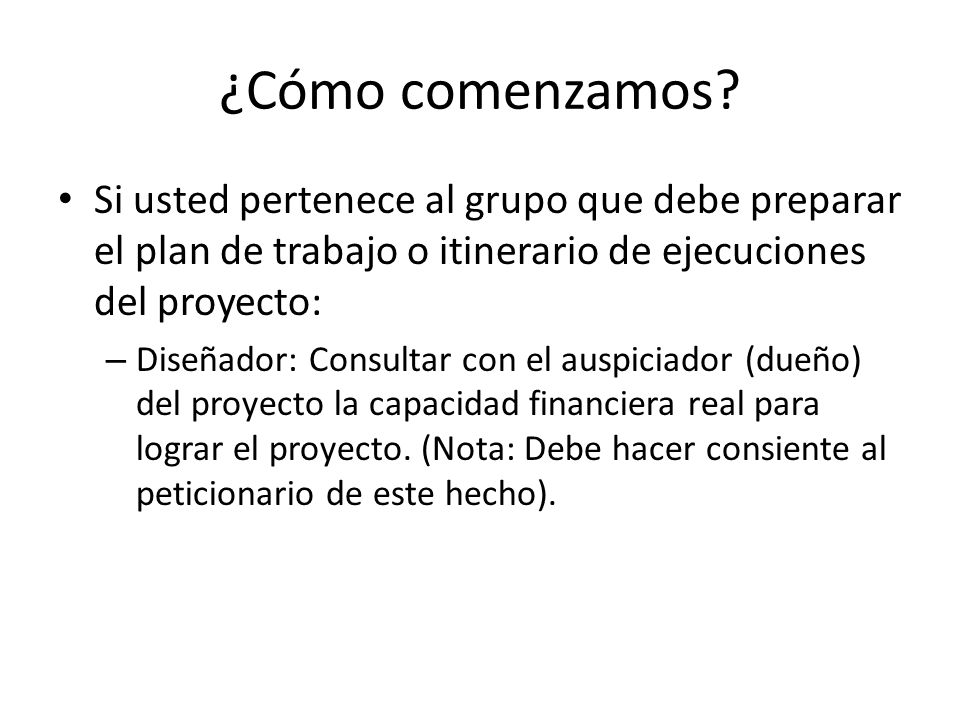 ¿Cómo comenzamos?

• Si usted pertenece al grupo que debe preparar el plan de trabajo o itinerario de ejecuciones del proyecto:

– Diseñador: Consultar con el auspiciador (dueño) del proyecto la capacidad financiera real para lograr el proyecto. (Nota: Debe hacer consiente al peticionario de este hecho).